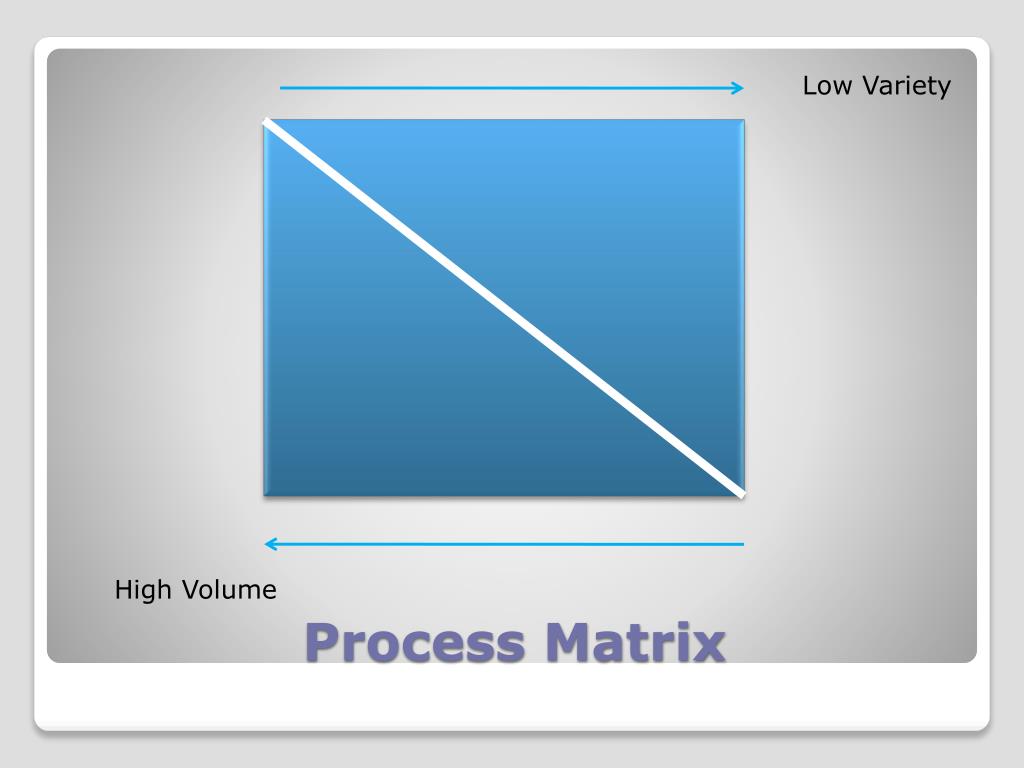 Low Variety

High Volume

Process Matrix